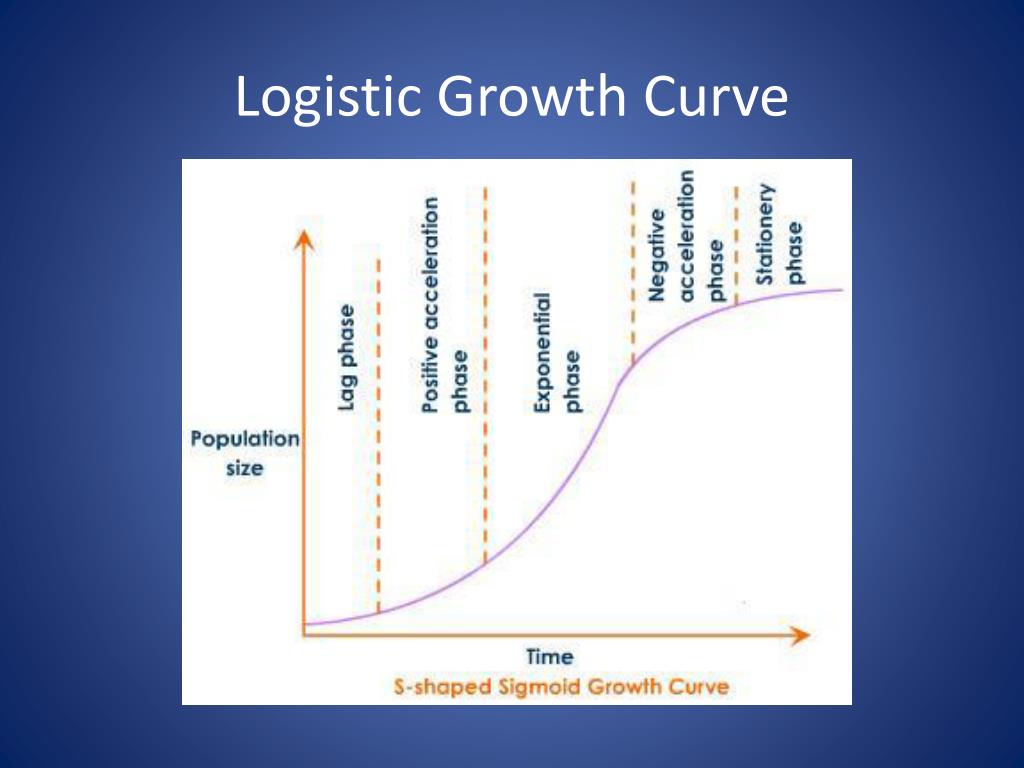 Logistic Growth Curve

Population size

Lag phase

Positive acceleration phase

Exponential phase

Negative acceleration phase

Stationery phase

Time

S-shaped Sigmoid Growth Curve